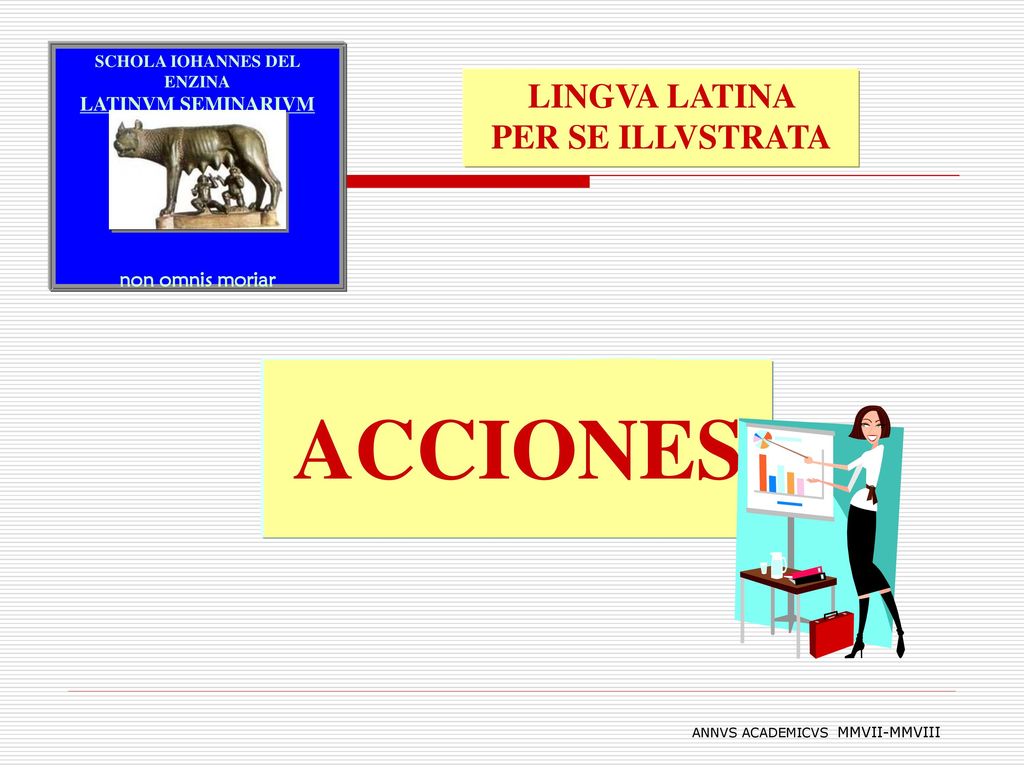 SCHOLA IOHANNES DEL ENZINA
LATINVM SEMINARIVM

non omnis moriar

LINGVA LATINA
PER SE ILLVSTRATA

ACCIONES

ANNVS ACADEMICVS MMVII-MMVIII